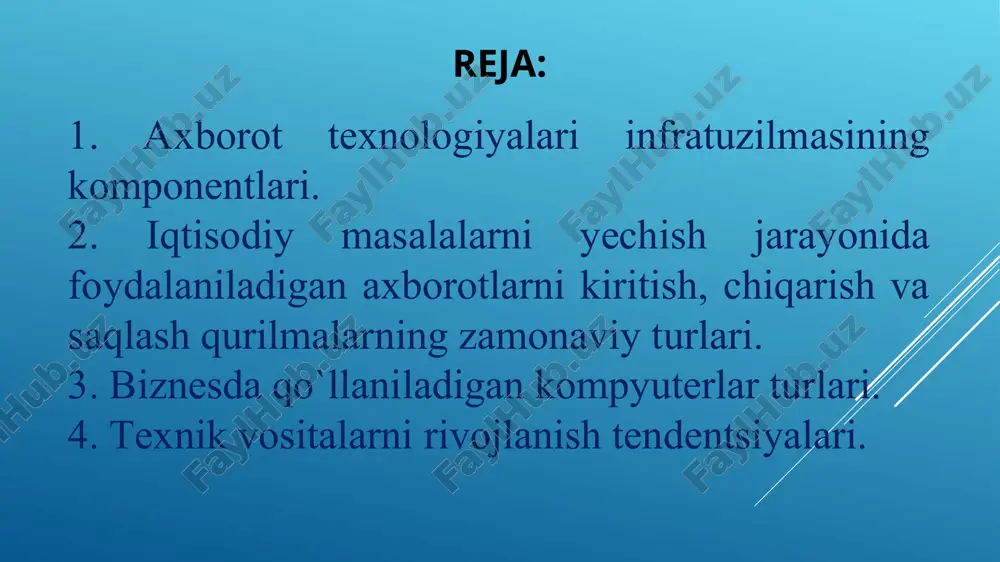 REJA:

1. Axborot texnologiyalari infratuzilmasining komponentlari.
2. Iqtisodiy masalalarni yechish jarayonida foydalaniladigan axborotlarni kiritish, chiqarish va saqlash qurilmalarning zamonaviy turlari.
3. Biznesda qo`llaniladigan kompyuterlar turlari.
4. Texnik vositalarni rivojlanish tendentsiyalari.

FaylHub.uz FaylHub.uz FaylHub.uz FaylHub.uz FaylHub.uz FaylHub.uz FaylHub.uz FaylHub.uz